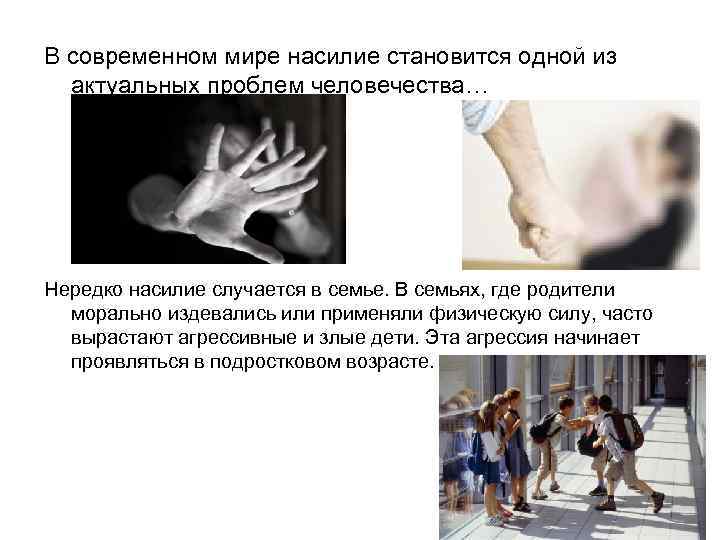 В современном мире насилие становится одной из актуальных проблем человечества…

Нередко насилие случается в семье. В семьях, где родители морально издевались или применяли физическую силу, часто вырастают агрессивные и злые дети. Эта агрессия начинает проявляться в подростковом возрасте.